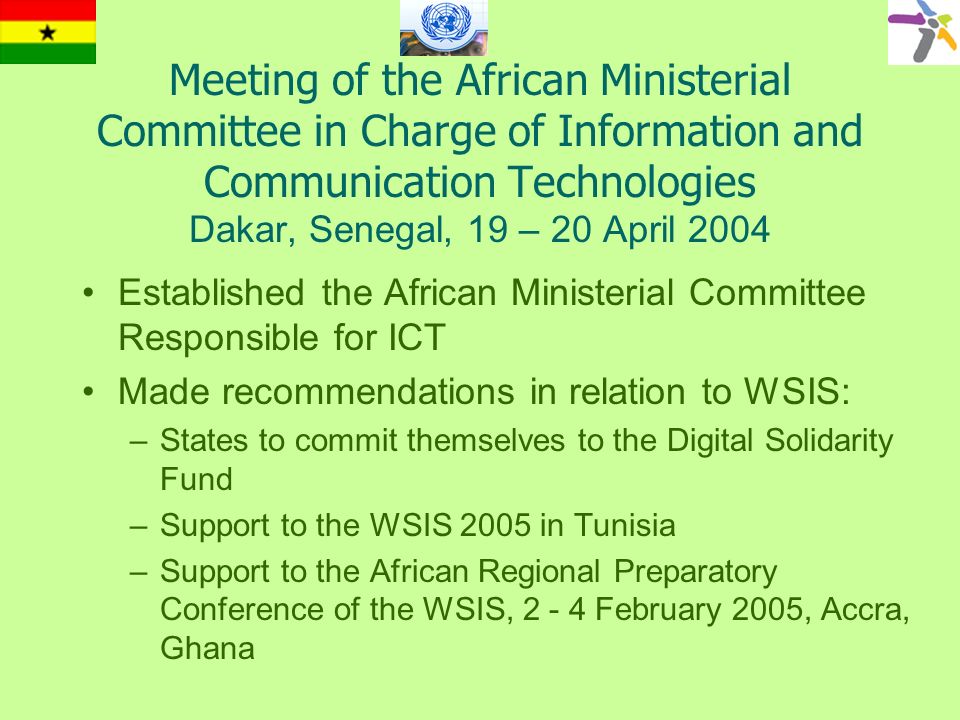 Meeting of the African Ministerial Committee in Charge of Information and Communication Technologies
Dakar, Senegal, 19 – 20 April 2004

• Established the African Ministerial Committee Responsible for ICT
• Made recommendations in relation to WSIS:
– States to commit themselves to the Digital Solidarity Fund
– Support to the WSIS 2005 in Tunisia
– Support to the African Regional Preparatory Conference of the WSIS, 2 - 4 February 2005, Accra, Ghana